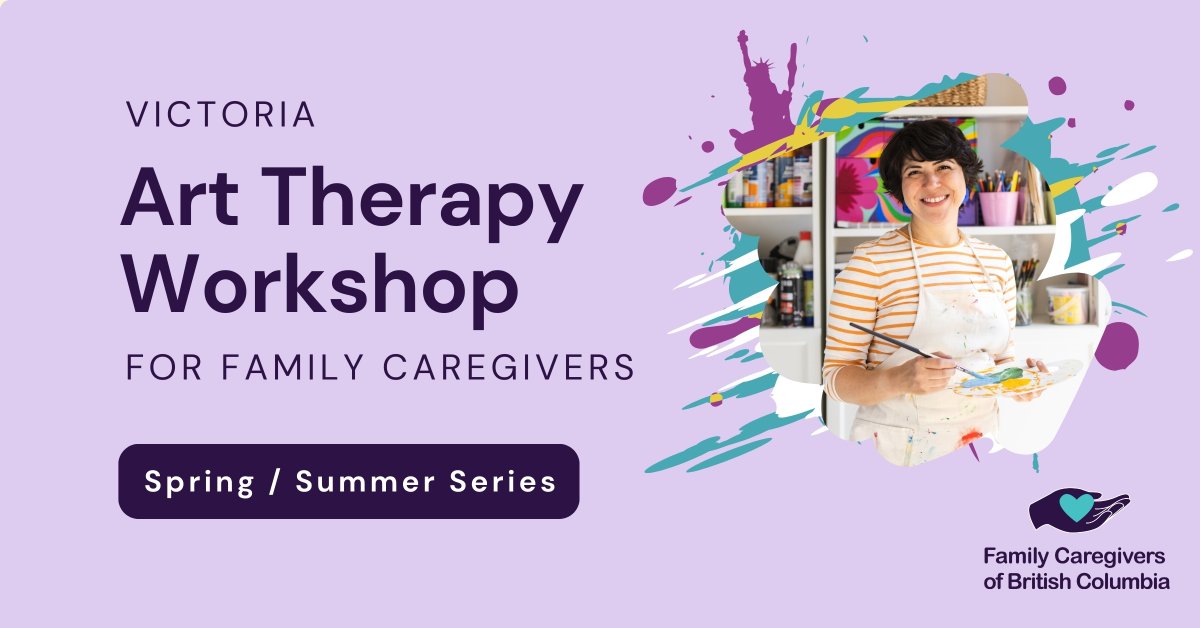 VICTORIA
Art Therapy Workshop
FOR FAMILY CAREGIVERS

Spring / Summer Series

Family Caregivers of British Columbia